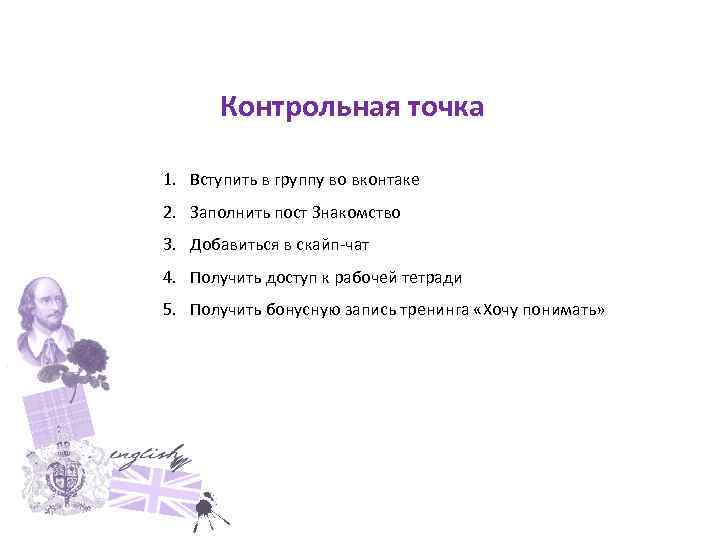 Контрольная точка

1. Вступить в группу во вконтаке
2. Заполнить пост Знакомство
3. Добавиться в скайп-чат
4. Получить доступ к рабочей тетради
5. Получить бонусную запись тренинга «Хочу понимать»

english